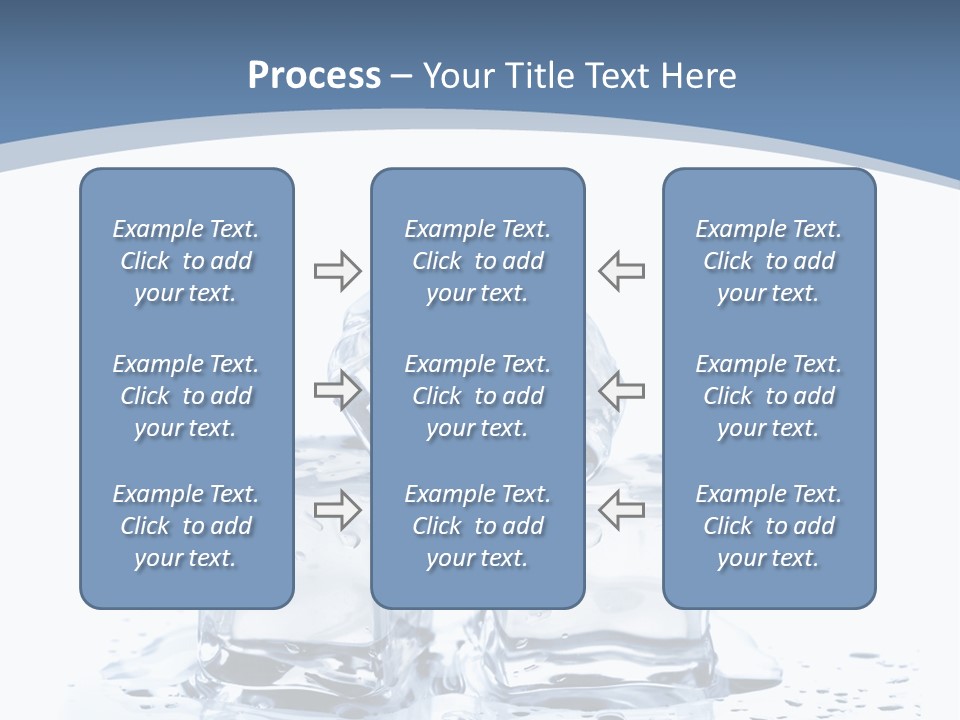 Process – Your Title Text Here

Example Text. Click to add your text.

Example Text. Click to add your text.

Example Text. Click to add your text.

Example Text. Click to add your text.

Example Text. Click to add your text.

Example Text. Click to add your text.

Example Text. Click to add your text.

Example Text. Click to add your text.

Example Text. Click to add your text.